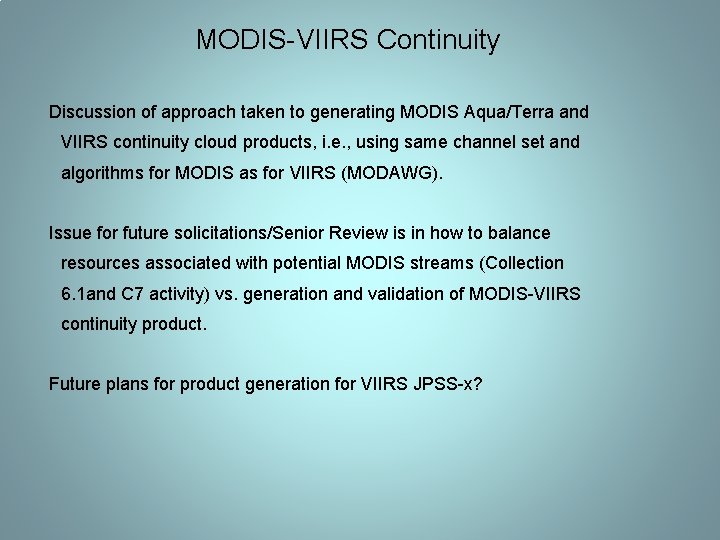 MODIS-VIIRS Continuity

Discussion of approach taken to generating MODIS Aqua/Terra and VIIRS continuity cloud products, i.e., using same channel set and algorithms for MODIS as for VIIRS (MODAWG).

Issue for future solicitations/Senior Review is in how to balance resources associated with potential MODIS streams (Collection 6.1and C7 activity) vs. generation and validation of MODIS-VIIRS continuity product.

Future plans for product generation for VIIRS JPSS-x?